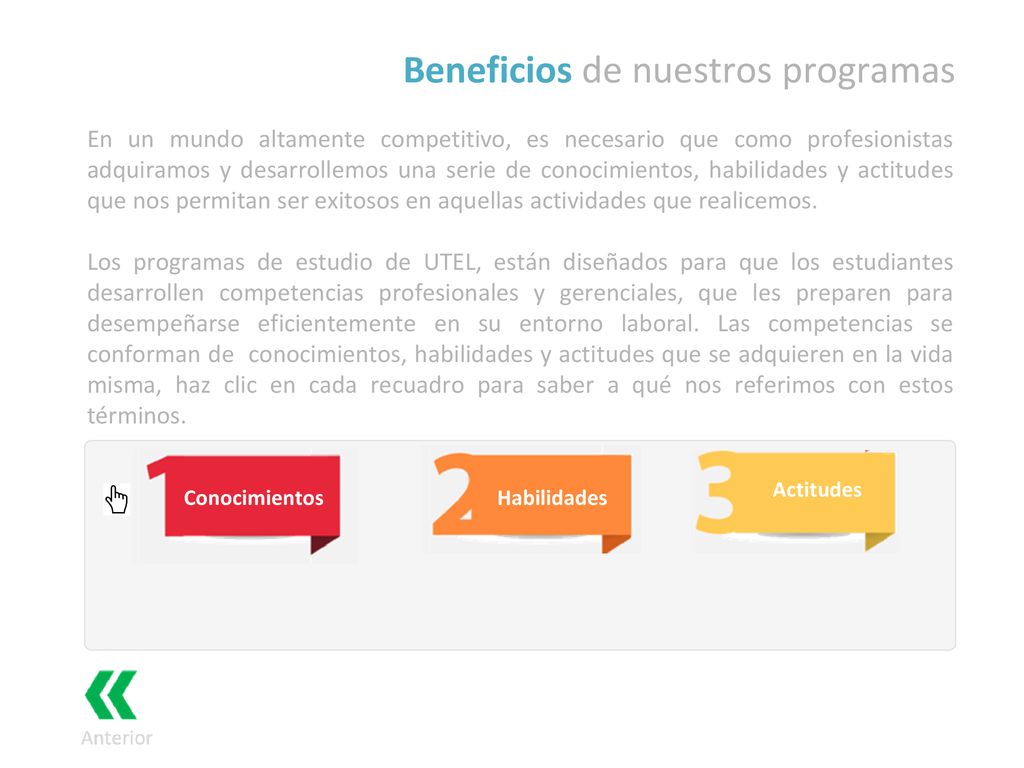 Beneficios de nuestros programas

En un mundo altamente competitivo, es necesario que como profesionistas adquiramos y desarrollemos una serie de conocimientos, habilidades y actitudes que nos permitan ser exitosos en aquellas actividades que realicemos.

Los programas de estudio de UTEL, están diseñados para que los estudiantes desarrollen competencias profesionales y gerenciales, que les preparen para desempeñarse eficientemente en su entorno laboral. Las competencias se conforman de conocimientos, habilidades y actitudes que se adquieren en la vida misma, haz clic en cada recuadro para saber a qué nos referimos con estos términos.

1 Conocimientos

2 Habilidades

3 Actitudes

Anterior